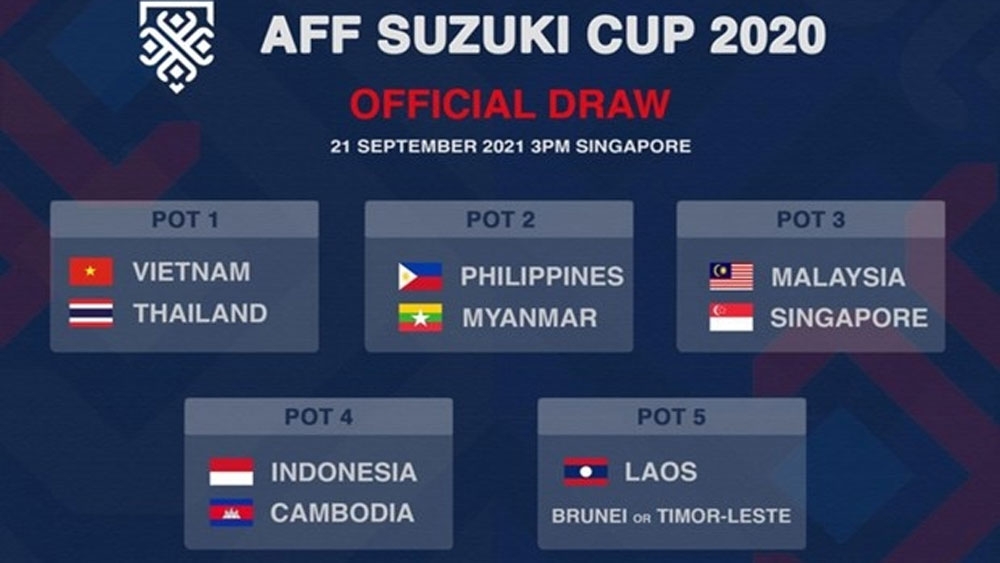 AFF SUZUKI CUP 2020

OFFICIAL DRAW

21 SEPTEMBER 2021 3PM SINGAPORE

POT 1
VIETNAM
THAILAND

POT 2
PHILIPPINES
MYANMAR

POT 3
MALAYSIA
SINGAPORE

POT 4
INDONESIA
CAMBODIA

POT 5
LAOS
BRUNEI OR TIMOR-LESTE